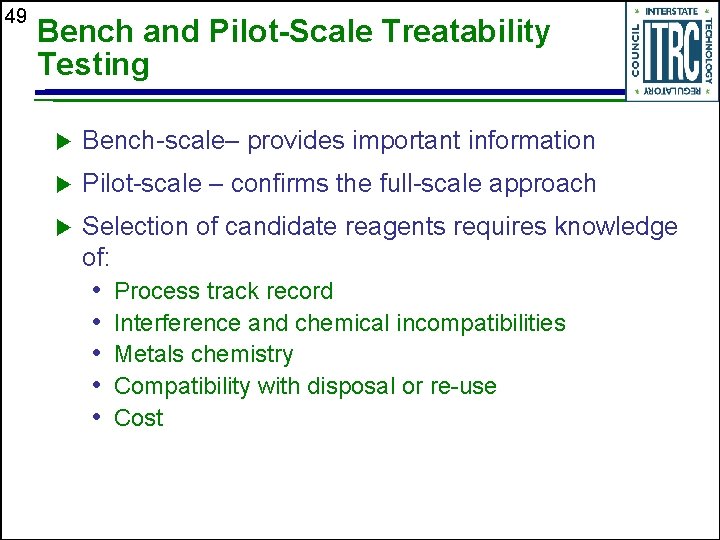 49

Bench and Pilot-Scale Treatability Testing

INTERSTATE TECHNOLOGY REGULATORY COUNCIL
ITRC

▶ Bench-scale– provides important information

▶ Pilot-scale – confirms the full-scale approach

▶ Selection of candidate reagents requires knowledge of:

• Process track record
• Interference and chemical incompatibilities
• Metals chemistry
• Compatibility with disposal or re-use
• Cost